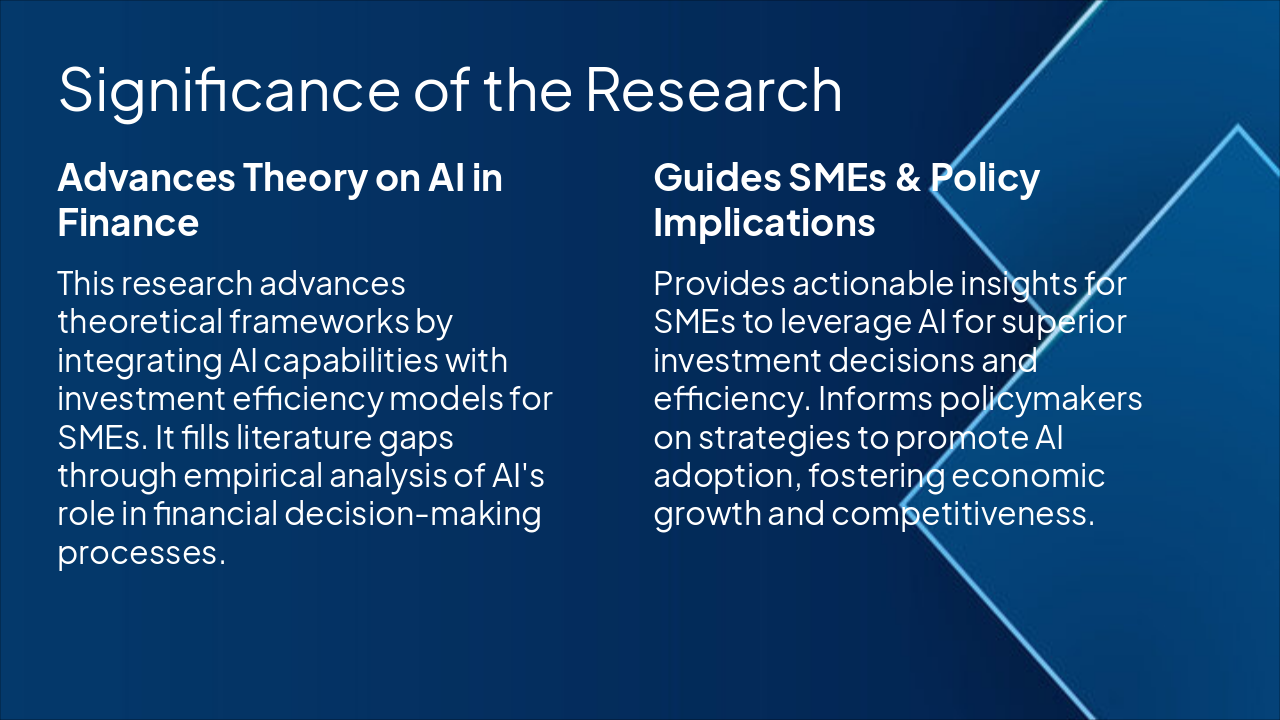 Significance of the Research

Advances Theory on AI in Finance

This research advances theoretical frameworks by integrating AI capabilities with investment efficiency models for SMEs. It fills literature gaps through empirical analysis of AI's role in financial decision-making processes.

Guides SMEs & Policy Implications

Provides actionable insights for SMEs to leverage AI for superior investment decisions and efficiency. Informs policymakers on strategies to promote AI adoption, fostering economic growth and competitiveness.